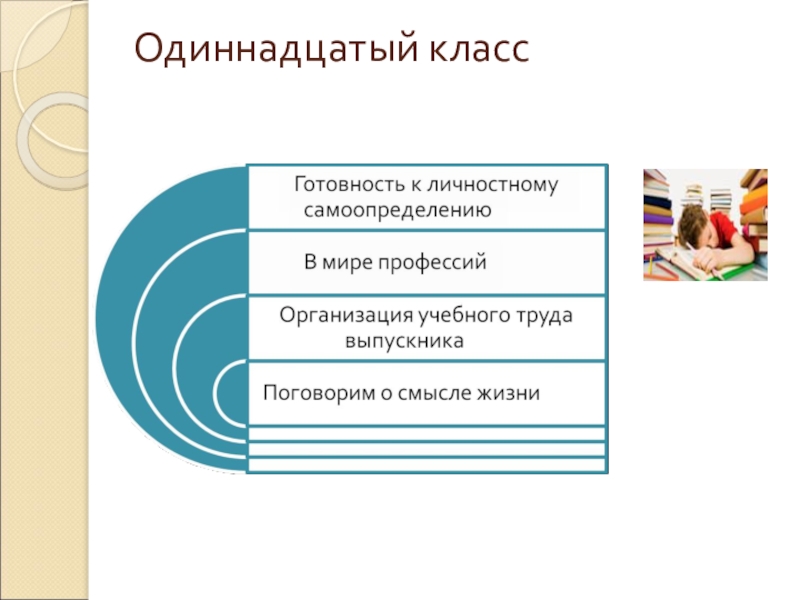 Одиннадцатый класс

Готовность к личностному самоопределению

В мире профессий

Организация учебного труда выпускника

Поговорим о смысле жизни